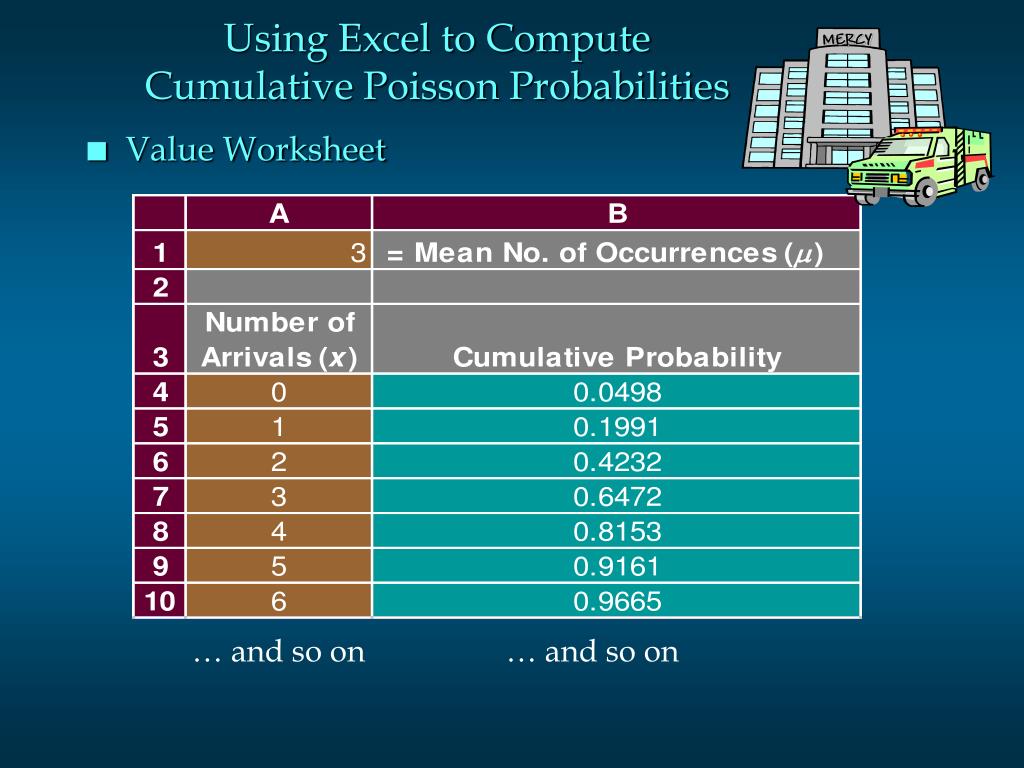 Using Excel to Compute Cumulative Poisson Probabilities

MERCY

■ Value Worksheet

| | A | B |
|---|---|---|
| 1 | 3 | = Mean No. of Occurrences ($\mu$) |
| 2 | | |
| 3 | Number of Arrivals ($x$) | Cumulative Probability |
| 4 | 0 | 0.0498 |
| 5 | 1 | 0.1991 |
| 6 | 2 | 0.4232 |
| 7 | 3 | 0.6472 |
| 8 | 4 | 0.8153 |
| 9 | 5 | 0.9161 |
| 10 | 6 | 0.9665 |

… and so on … and so on